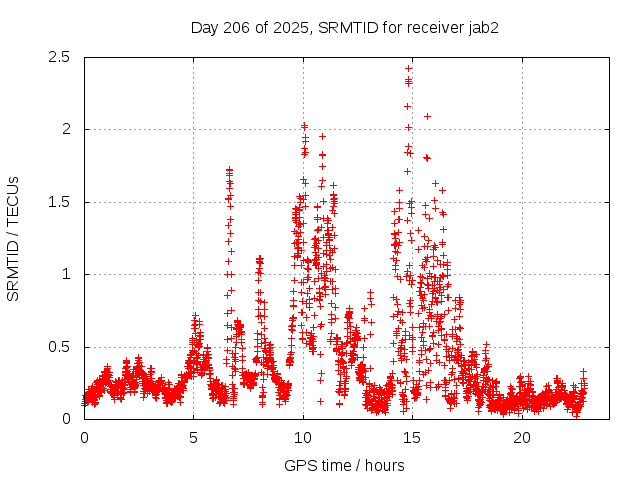 Day 206 of 2025, SRMTID for receiver jab2

SRMTID / TECUs

2.5
2
1.5
1
0.5
0

0
5
10
15
20

GPS time / hours